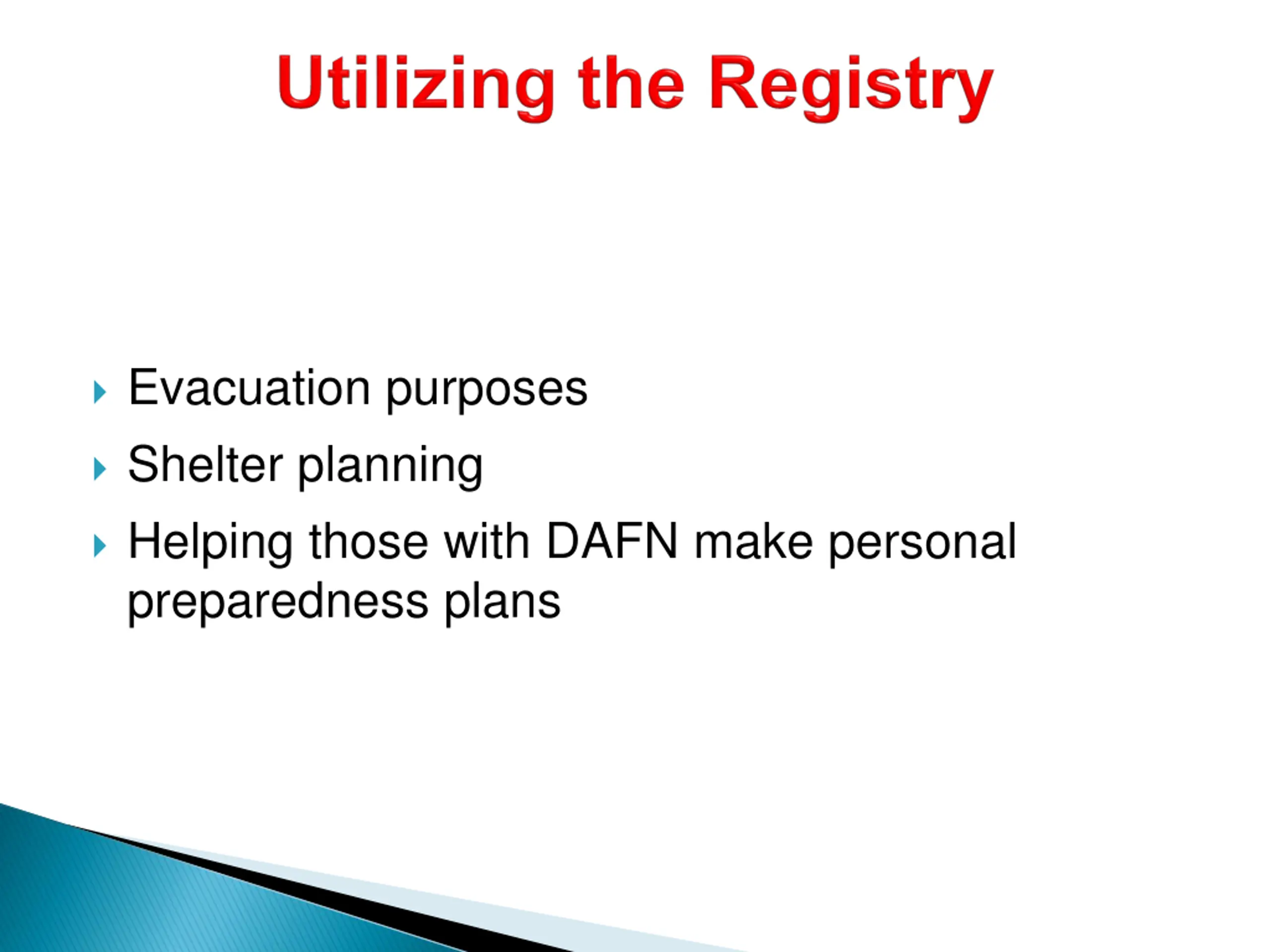 Utilizing the Registry

Evacuation purposes
Shelter planning
Helping those with DAFN make personal preparedness plans